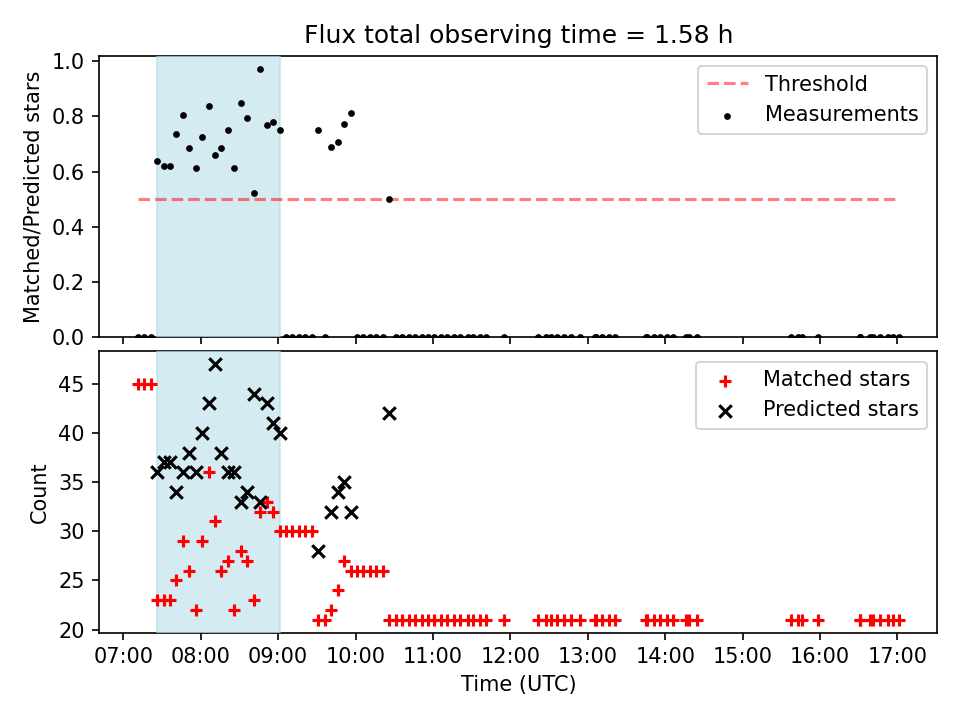 Flux total observing time = 1.58 h

Matched/Predicted stars

1.0
0.8
0.6
0.4
0.2
0.0

Threshold
Measurements

Count

45
40
35
30
25
20

Matched stars
Predicted stars

07:00 08:00 09:00 10:00 11:00 12:00 13:00 14:00 15:00 16:00 17:00

Time (UTC)